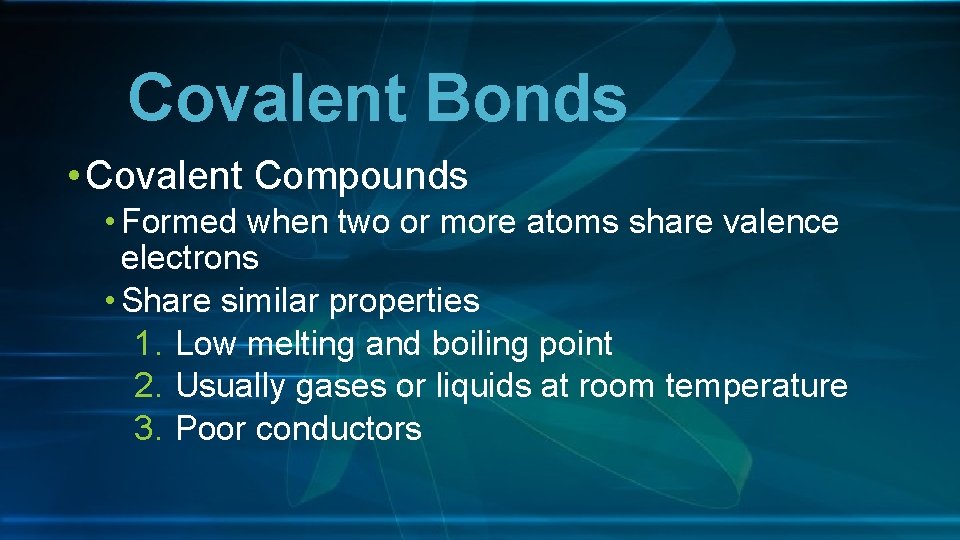 Covalent Bonds

• Covalent Compounds

• Formed when two or more atoms share valence electrons

• Share similar properties

1. Low melting and boiling point
2. Usually gases or liquids at room temperature
3. Poor conductors